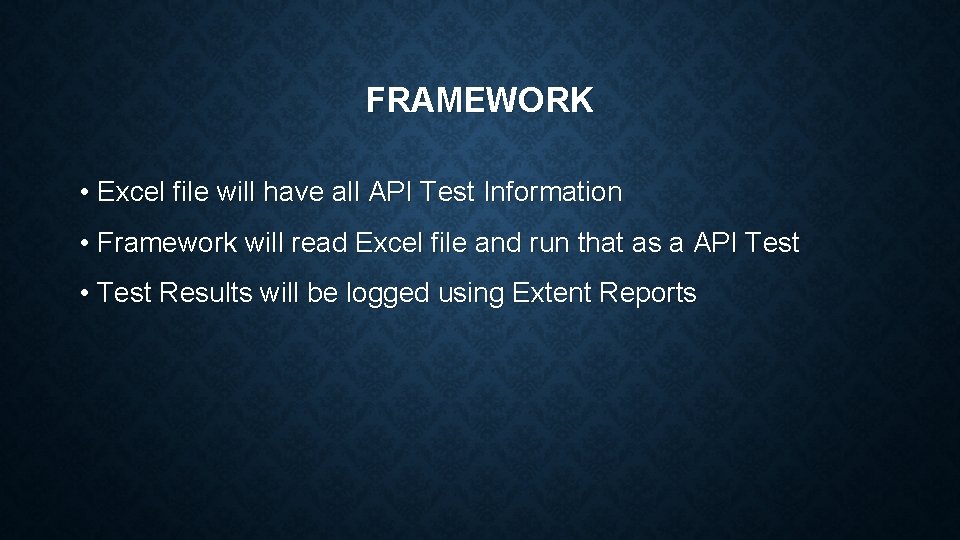 FRAMEWORK

• Excel file will have all API Test Information

• Framework will read Excel file and run that as a API Test

• Test Results will be logged using Extent Reports